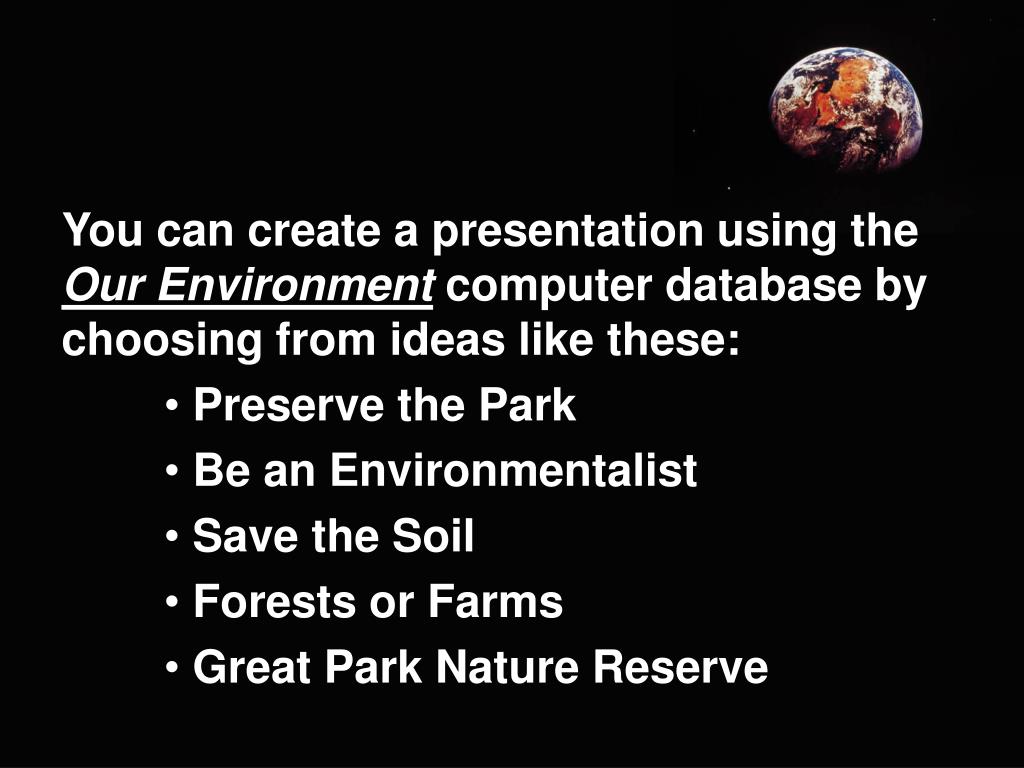 You can create a presentation using the Our Environment computer database by choosing from ideas like these:

• Preserve the Park
• Be an Environmentalist
• Save the Soil
• Forests or Farms
• Great Park Nature Reserve